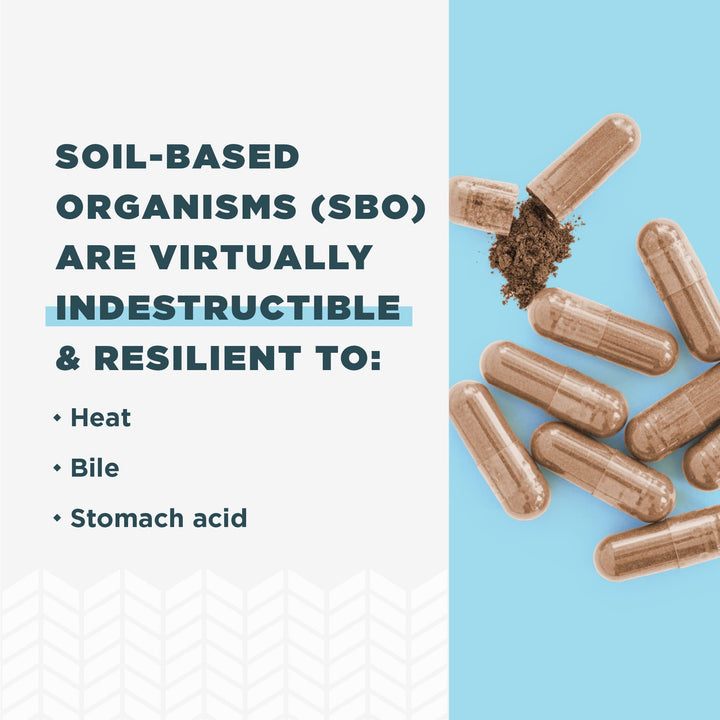 SOIL-BASED ORGANISMS (SBO) ARE VIRTUALLY INDESTRUCTIBLE & RESILIENT TO:

• Heat
• Bile
• Stomach acid